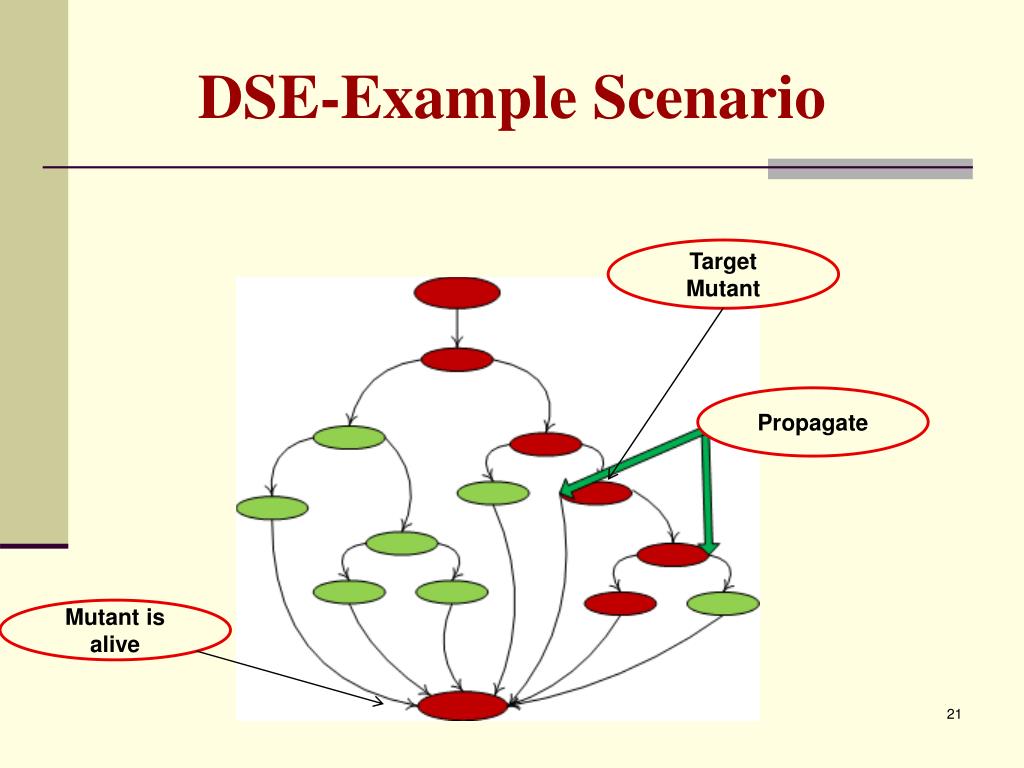 DSE-Example Scenario

Target Mutant

Propagate

Mutant is alive

21